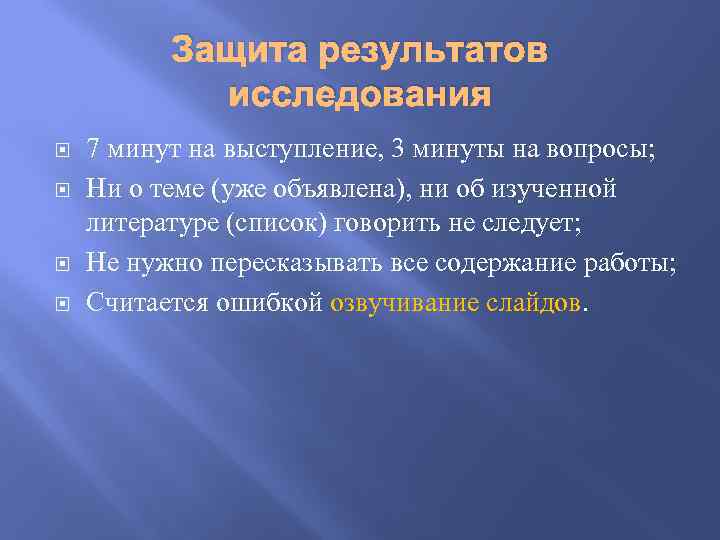 Защита результатов исследования

7 минут на выступление, 3 минуты на вопросы;

Ни о теме (уже объявлена), ни об изученной литературе (список) говорить не следует;

Не нужно пересказывать все содержание работы;

Считается ошибкой озвучивание слайдов.